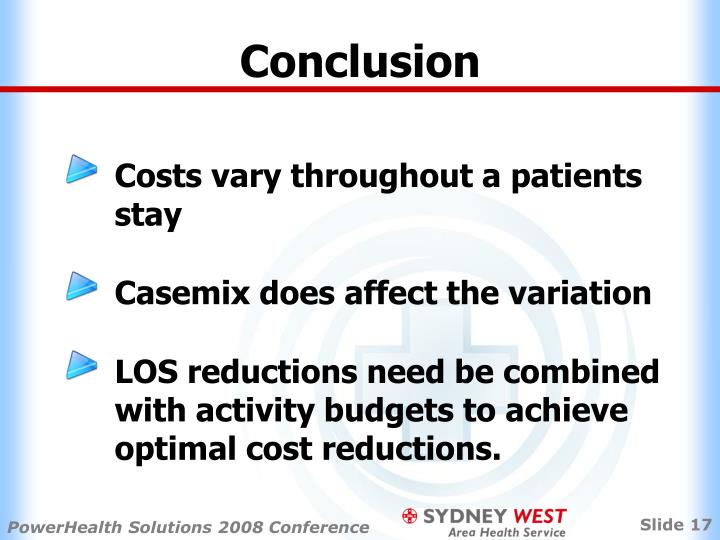 Conclusion

Costs vary throughout a patients stay

Casemix does affect the variation

LOS reductions need be combined with activity budgets to achieve optimal cost reductions.

PowerHealth Solutions 2008 Conference

SYDNEY WEST
Area Health Service

Slide 17